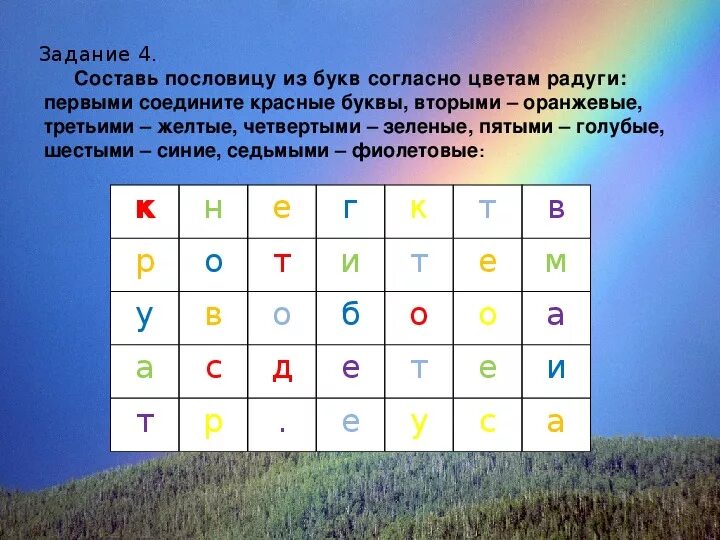 Задание 4.

Составь пословицу из букв согласно цветам радуги: первыми соедините красные буквы, вторыми – оранжевые, третьими – желтые, четвертыми – зеленые, пятыми – голубые, шестыми – синие, седьмыми – фиолетовые:

| к | н | е | г | к | т | в |
|---|---|---|---|---|---|---|
| р | о | т | и | т | е | м |
| у | в | о | б | о | о | а |
| а | с | д | е | т | е | и |
| т | р | . | е | у | с | а |